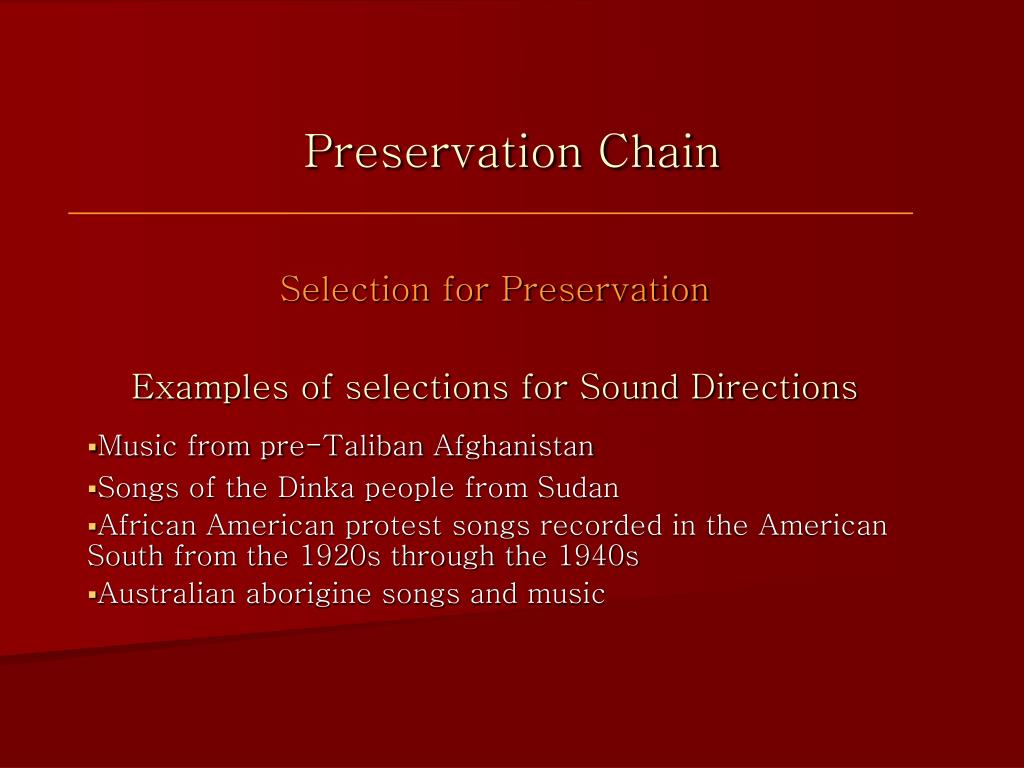 Preservation Chain

Selection for Preservation

Examples of selections for Sound Directions

▪Music from pre-Taliban Afghanistan
▪Songs of the Dinka people from Sudan
▪African American protest songs recorded in the American South from the 1920s through the 1940s
▪Australian aborigine songs and music